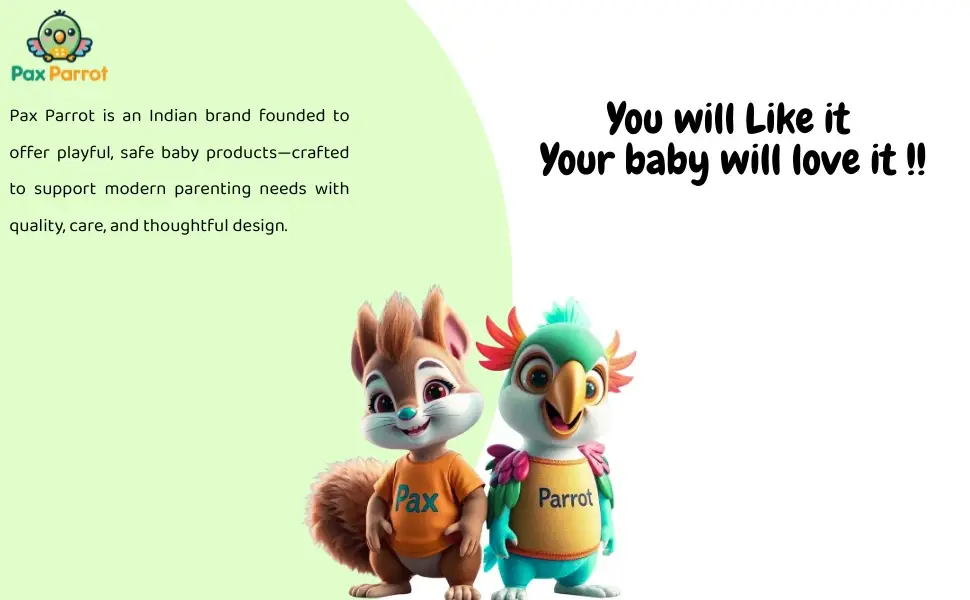 Pax Parrot

Pax Parrot is an Indian brand founded to offer playful, safe baby products—crafted to support modern parenting needs with quality, care, and thoughtful design.

You will Like it
Your baby will love it !!

Pax

Parrot